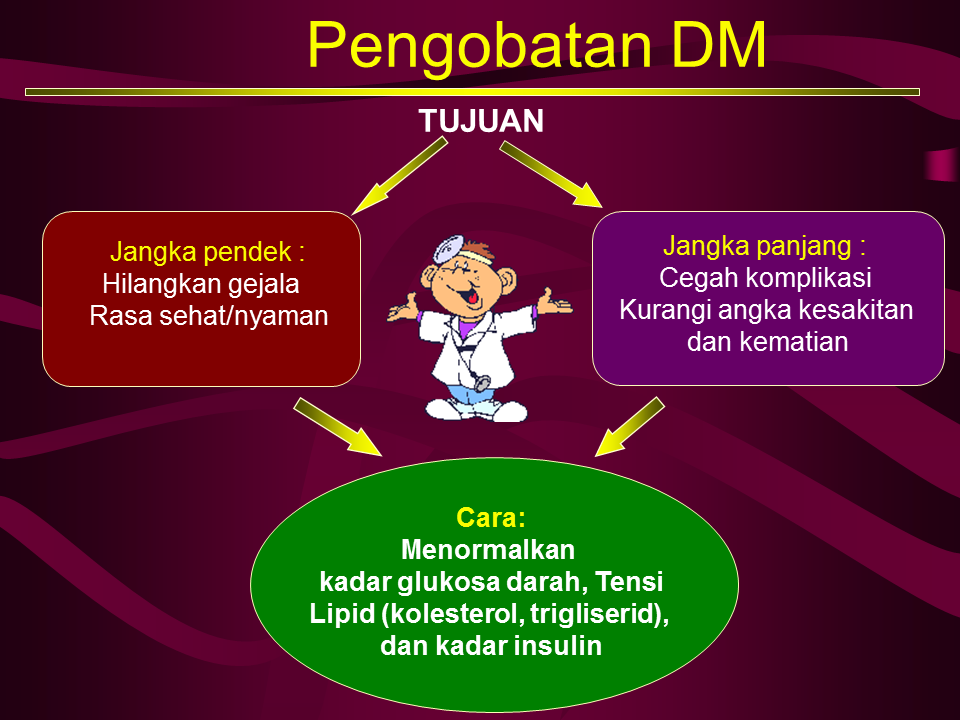 Pengobatan DM

TUJUAN

Jangka pendek :
Hilangkan gejala
Rasa sehat/nyaman

Jangka panjang :
Cegah komplikasi
Kurangi angka kesakitan
dan kematian

Cara:
Menormalkan
kadar glukosa darah, Tensi
Lipid (kolesterol, trigliserid),
dan kadar insulin